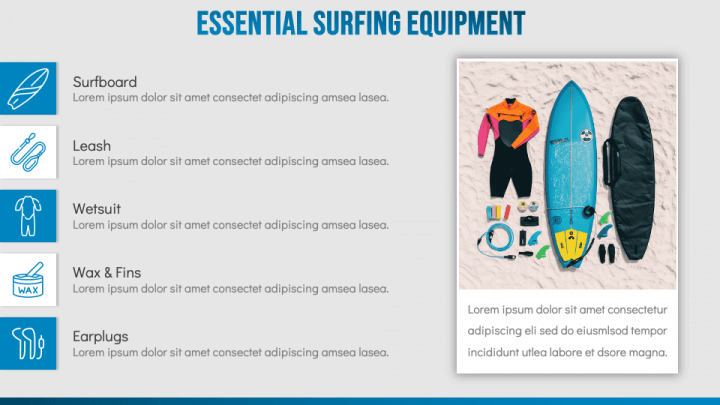 ESSENTIAL SURFING EQUIPMENT

Surfboard
Lorem ipsum dolor sit amet consectet adipiscing amsea lasea.

Leash
Lorem ipsum dolor sit amet consectet adipiscing amsea lasea.

Wetsuit
Lorem ipsum dolor sit amet consectet adipiscing amsea lasea.

WAX

Wax & Fins
Lorem ipsum dolor sit amet consectet adipiscing amsea lasea.

Earplugs
Lorem ipsum dolor sit amet consectet adipiscing amsea lasea.

Lorem ipsum dolor sit amet consectetur adipiscing eli sed do eiusmlsod tempor incididunt utlea labore et dsore magna.